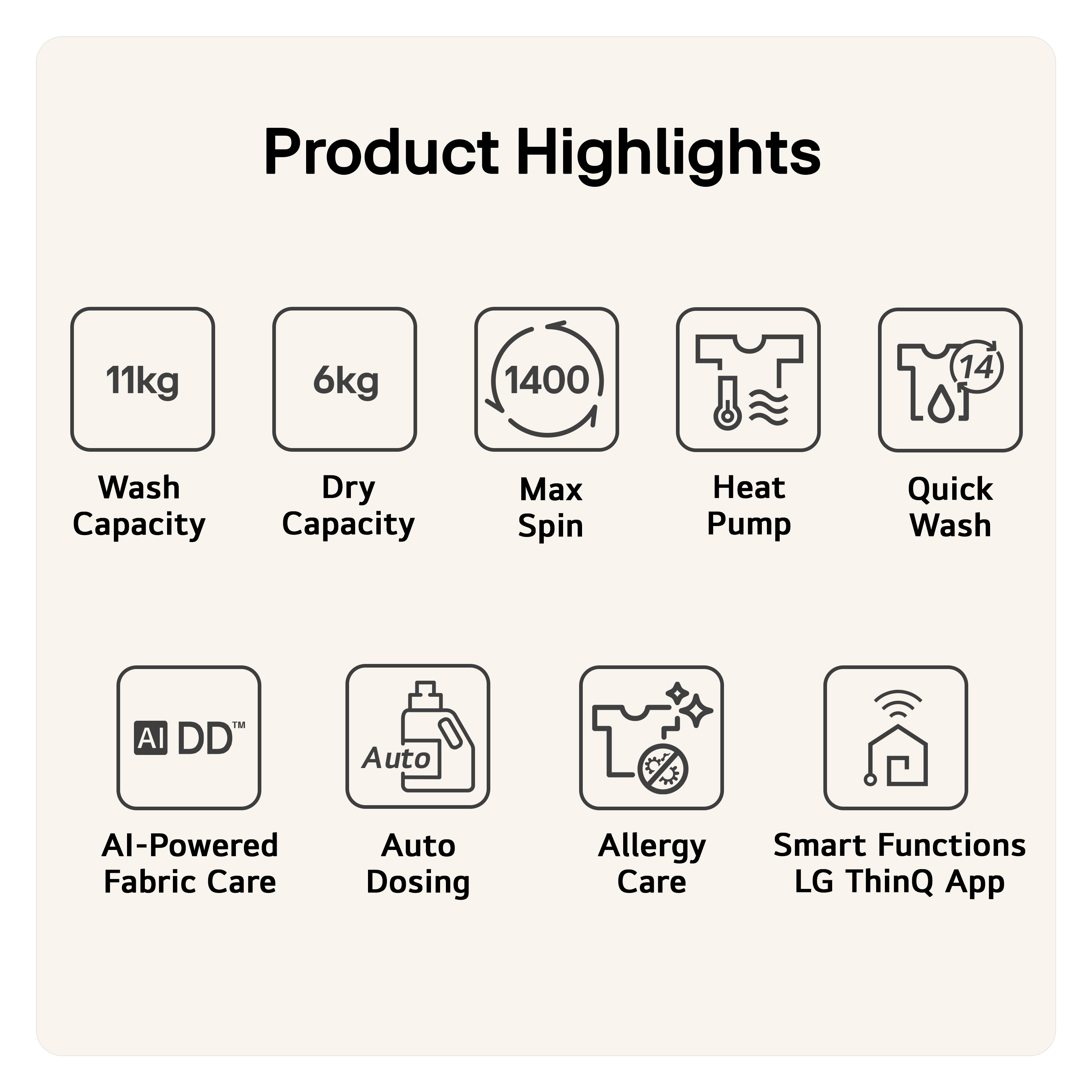 Product Highlights

11kg

Wash Capacity

6kg

Dry Capacity

1400

Max Spin

Heat Pump

14

Quick Wash

AI DD™

AI-Powered Fabric Care

Auto

Auto Dosing

Allergy Care

Smart Functions LG ThinQ App